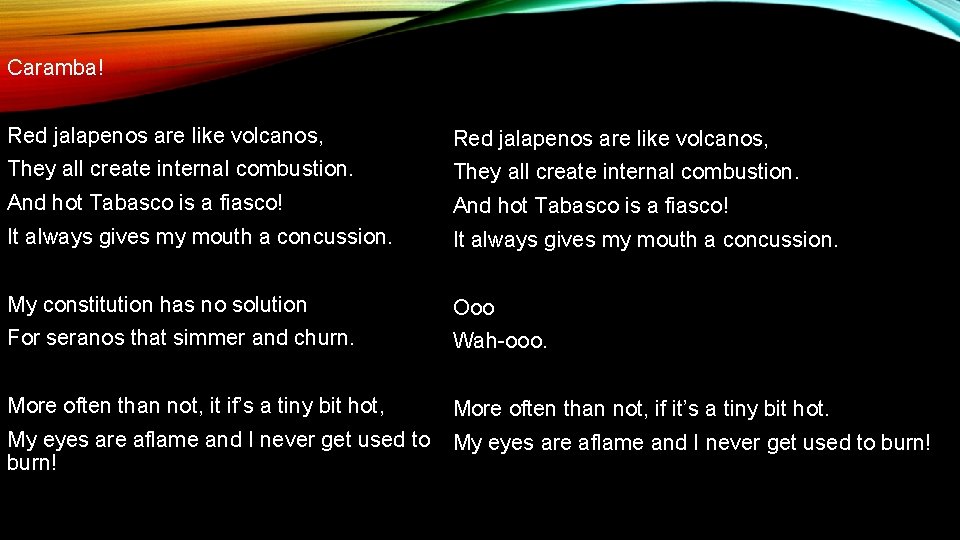 Caramba!

Red jalapenos are like volcanos,
They all create internal combustion.
And hot Tabasco is a fiasco!
It always gives my mouth a concussion.

My constitution has no solution
For seranos that simmer and churn.

More often than not, it if's a tiny bit hot,
My eyes are aflame and I never get used to burn!

Red jalapenos are like volcanos,
They all create internal combustion.
And hot Tabasco is a fiasco!
It always gives my mouth a concussion.

Ooo
Wah-ooo.

More often than not, if it's a tiny bit hot.
My eyes are aflame and I never get used to burn!